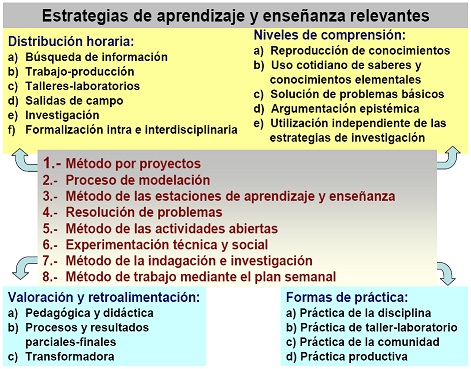 Estrategias de aprendizaje y enseñanza relevantes

Distribución horaria:
a) Búsqueda de información
b) Trabajo-producción
c) Talleres-laboratorios
d) Salidas de campo
e) Investigación
f) Formalización intra e interdisciplinaria

Niveles de comprensión:
a) Reproducción de conocimientos
b) Uso cotidiano de saberes y conocimientos elementales
c) Solución de problemas básicos
d) Argumentación epistémica
e) Utilización independiente de las estrategias de investigación

1.- Método por proyectos
2.- Proceso de modelación
3.- Método de las estaciones de aprendizaje y enseñanza
4.- Resolución de problemas
5.- Método de las actividades abiertas
6.- Experimentación técnica y social
7.- Método de la indagación e investigación
8.- Método de trabajo mediante el plan semanal

Valoración y retroalimentación:
a) Pedagógica y didáctica
b) Procesos y resultados parciales-finales
c) Transformadora

Formas de práctica:
a) Práctica de la disciplina
b) Práctica de taller-laboratorio
c) Práctica de la comunidad
d) Práctica productiva